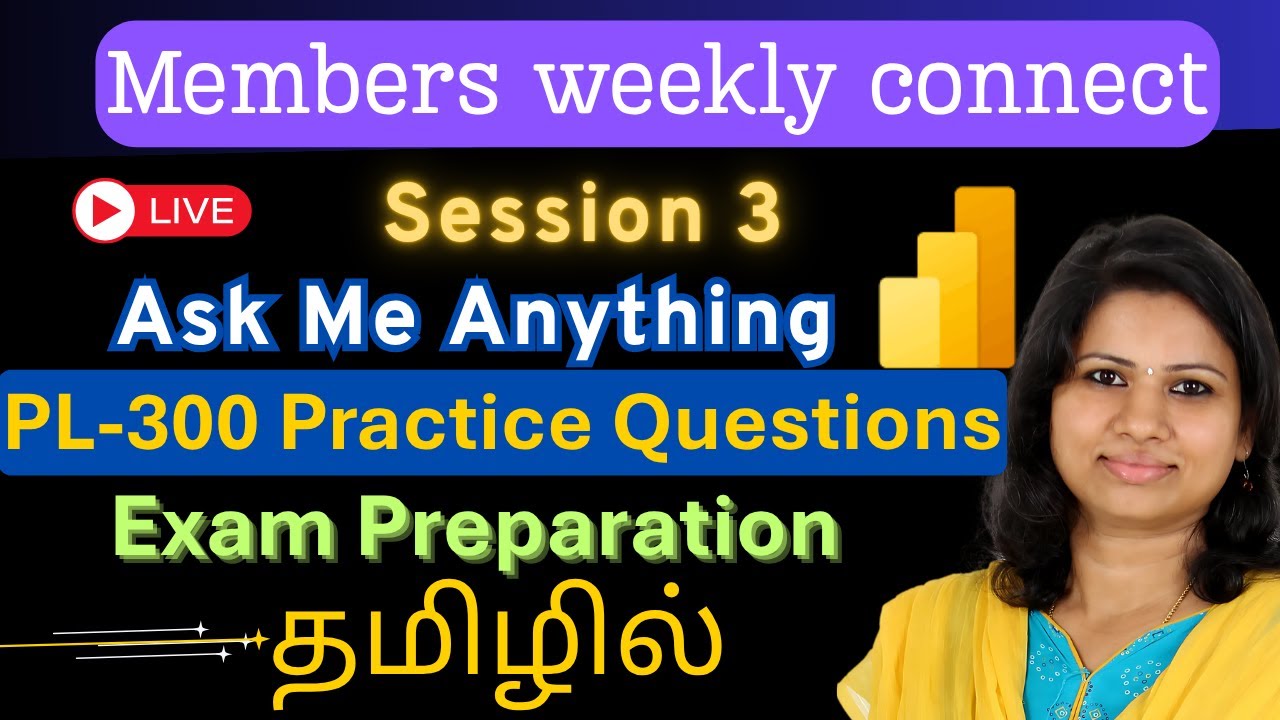 Members weekly connect

LIVE

Session 3

Ask Me Anything

PL-300 Practice Questions

Exam Preparation

தமிழில்